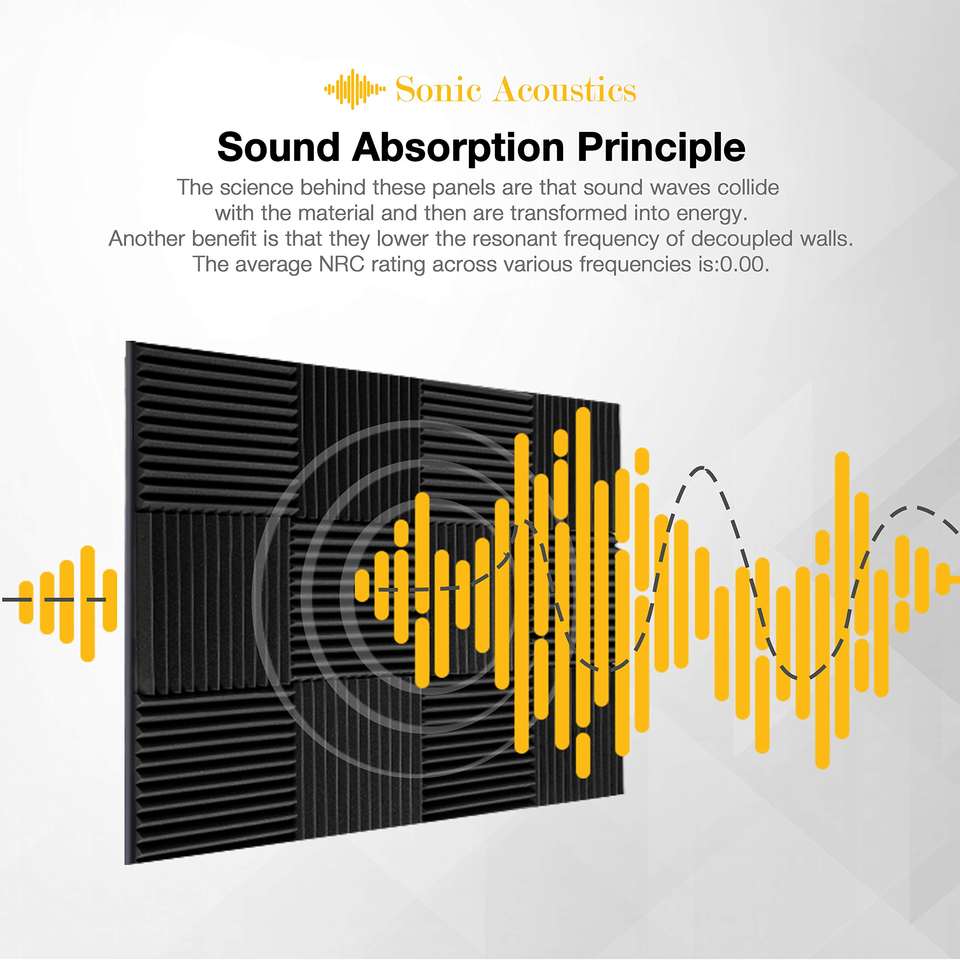 Sonic Acoustics

Sound Absorption Principle

The science behind these panels are that sound waves collide with the material and then are transformed into energy. Another benefit is that they lower the resonant frequency of decoupled walls. The average NRC rating across various frequencies is:0.00.